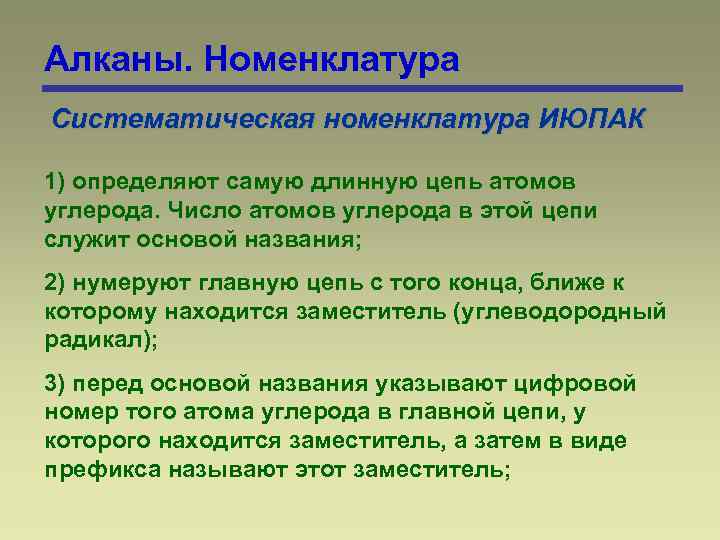 Алканы. Номенклатура

Систематическая номенклатура ИЮПАК

1) определяют самую длинную цепь атомов углерода. Число атомов углерода в этой цепи служит основой названия;

2) нумеруют главную цепь с того конца, ближе к которому находится заместитель (углеводородный радикал);

3) перед основой названия указывают цифровой номер того атома углерода в главной цепи, у которого находится заместитель, а затем в виде префикса называют этот заместитель;